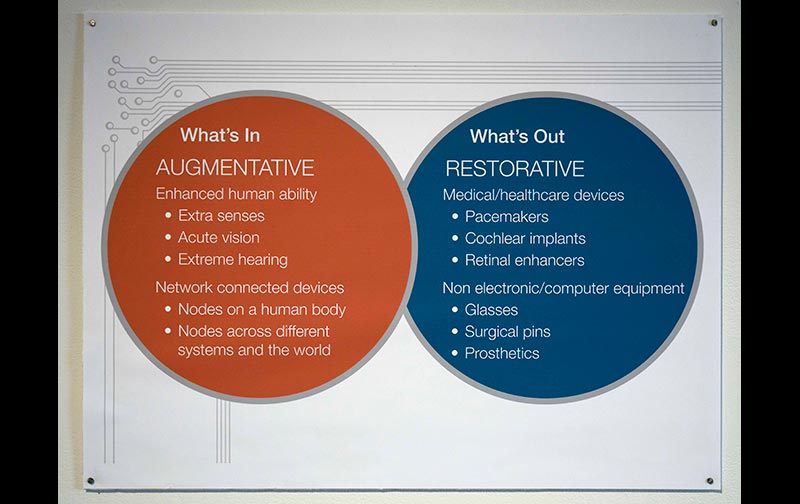 What's In
AUGMENTATIVE
Enhanced human ability
• Extra senses
• Acute vision
• Extreme hearing
Network connected devices
• Nodes on a human body
• Nodes across different systems and the world

What's Out
RESTORATIVE
Medical/healthcare devices
• Pacemakers
• Cochlear implants
• Retinal enhancers
Non electronic/computer equipment
• Glasses
• Surgical pins
• Prosthetics